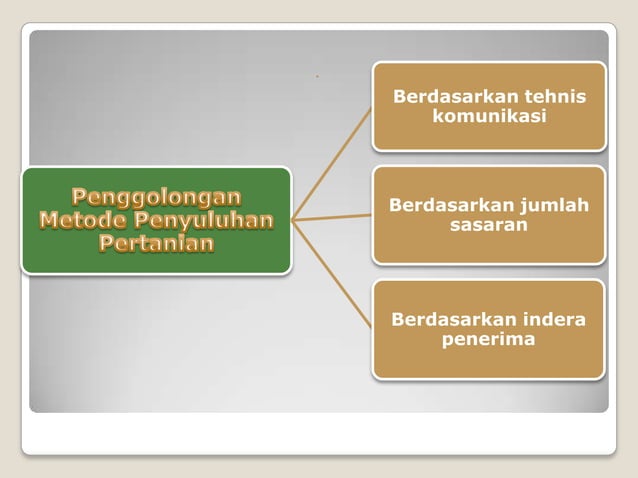 Penggolongan Metode Penyuluhan Pertanian

Berdasarkan tehnis komunikasi

Berdasarkan jumlah sasaran

Berdasarkan indera penerima